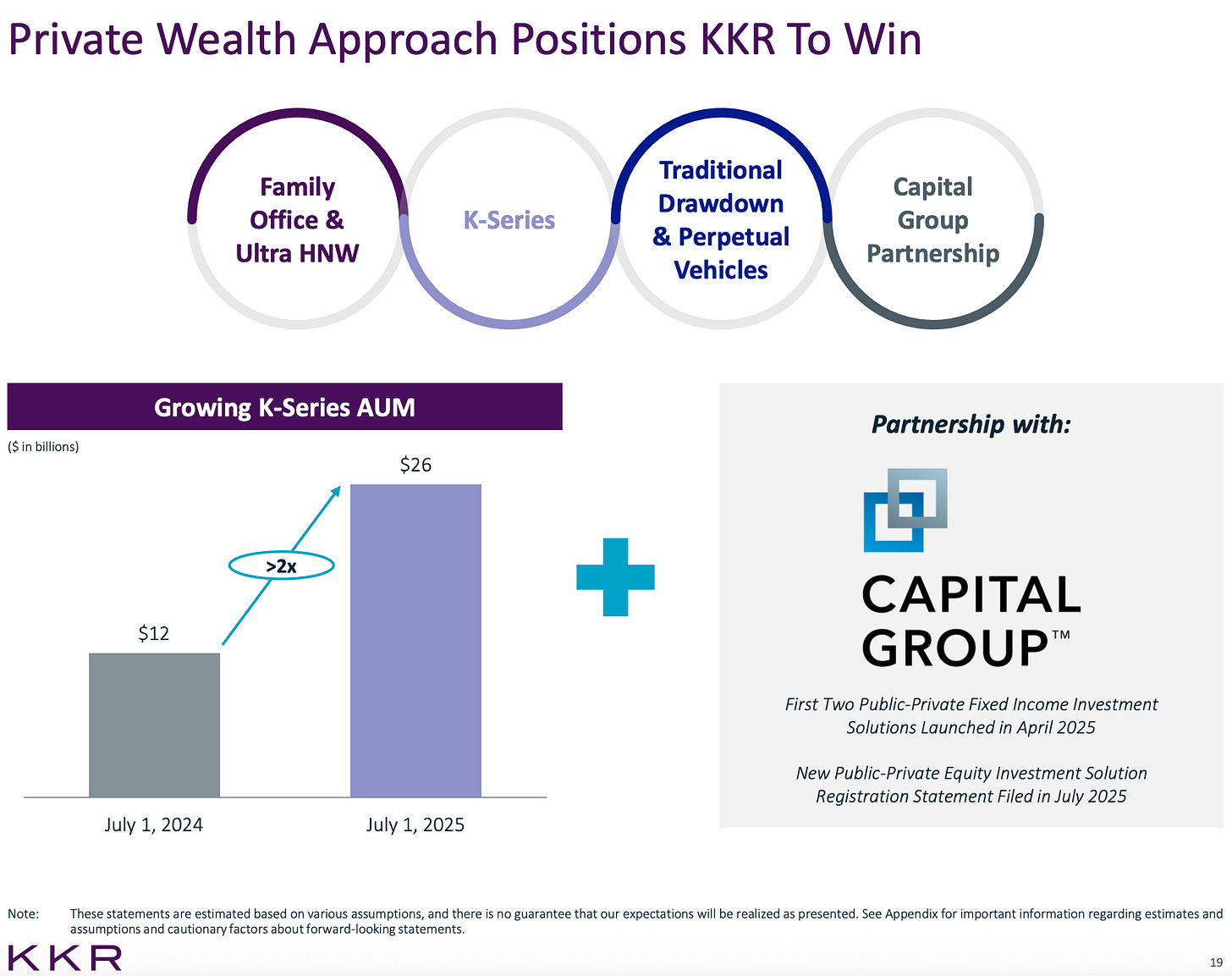 Private Wealth Approach Positions KKR To Win

Family Office & Ultra HNW

K-Series

Traditional Drawdown & Perpetual Vehicles

Capital Group Partnership

Growing K-Series AUM

($ in billions)

$26

>2x

$12

July 1, 2024

July 1, 2025

Partnership with:

CAPITAL GROUP™

First Two Public-Private Fixed Income Investment Solutions Launched in April 2025

New Public-Private Equity Investment Solution Registration Statement Filed in July 2025

Note: These statements are estimated based on various assumptions, and there is no guarantee that our expectations will be realized as presented. See Appendix for important information regarding estimates and assumptions and cautionary factors about forward-looking statements.

KKR

19